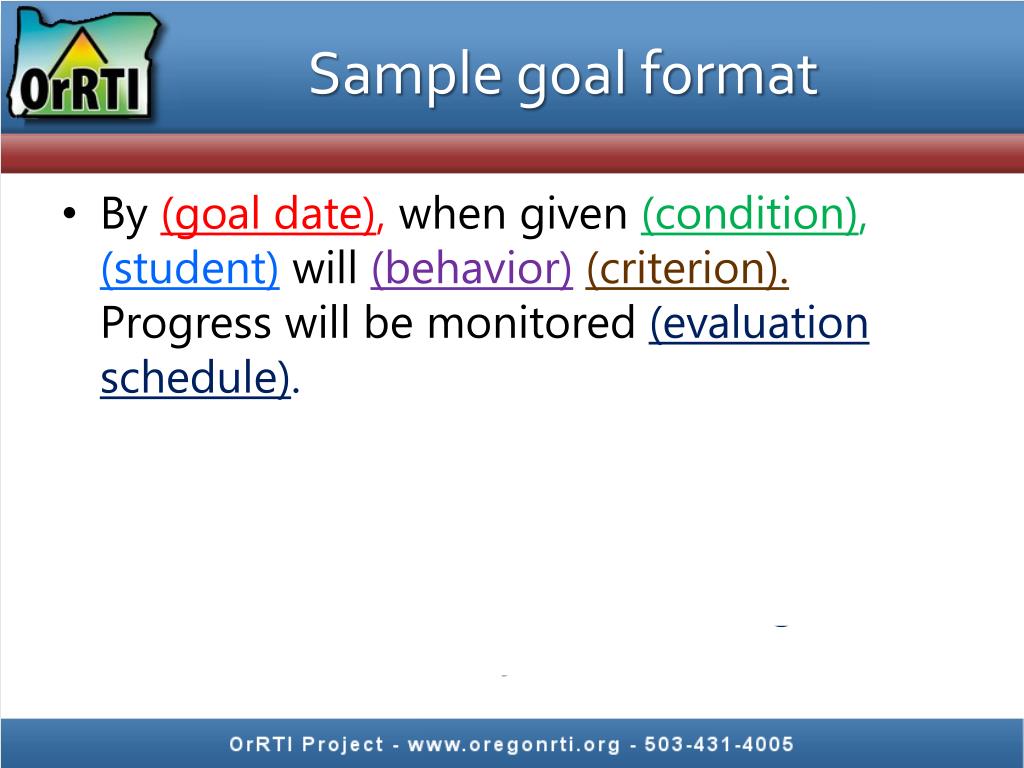 OrRTI

Sample goal format

• By (goal date), when given (condition), (student) will (behavior) (criterion). Progress will be monitored (evaluation schedule).

OrRTI Project - www.oregonrti.org - 503-431-4005